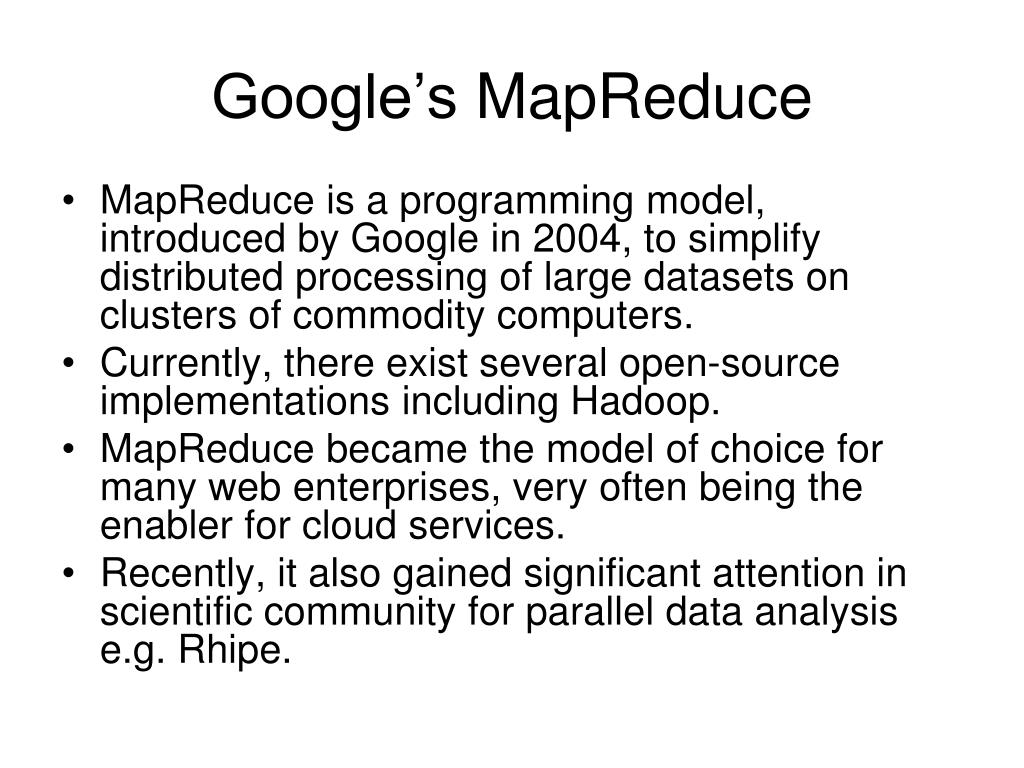 Google’s MapReduce

• MapReduce is a programming model, introduced by Google in 2004, to simplify distributed processing of large datasets on clusters of commodity computers.
• Currently, there exist several open-source implementations including Hadoop.
• MapReduce became the model of choice for many web enterprises, very often being the enabler for cloud services.
• Recently, it also gained significant attention in scientific community for parallel data analysis e.g. Rhipe.